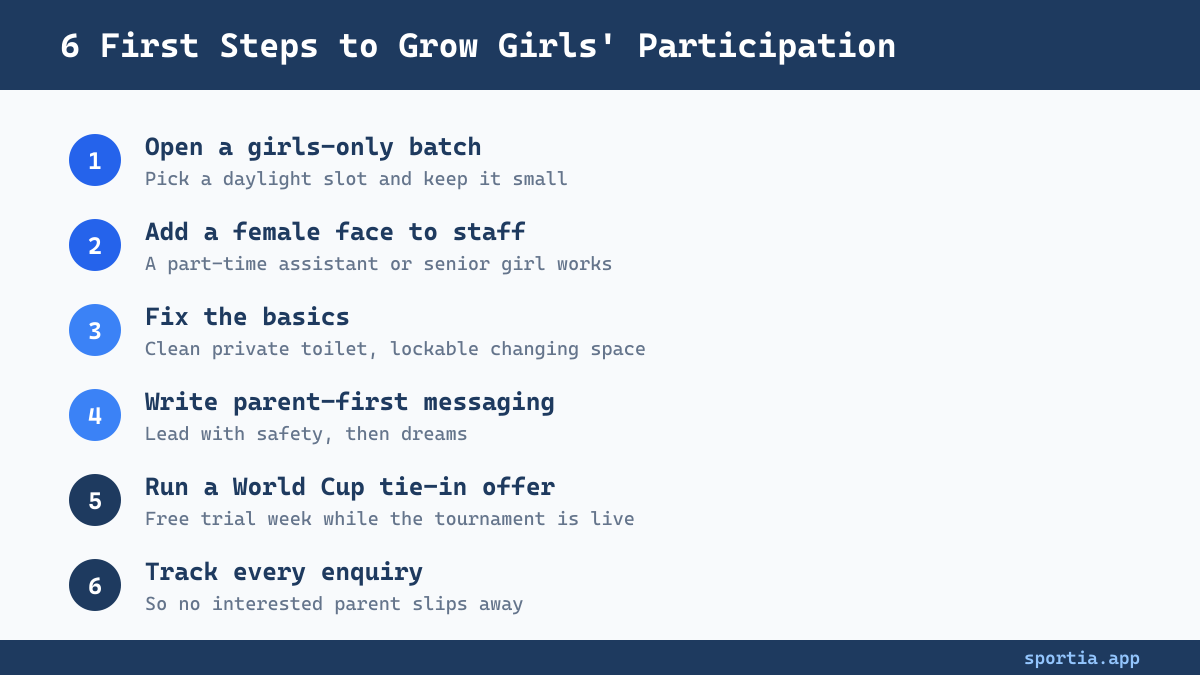 6 First Steps to Grow Girls' Participation

1 Open a girls-only batch
Pick a daylight slot and keep it small

2 Add a female face to staff
A part-time assistant or senior girl works

3 Fix the basics
Clean private toilet, lockable changing space

4 Write parent-first messaging
Lead with safety, then dreams

5 Run a World Cup tie-in offer
Free trial week while the tournament is live

6 Track every enquiry
So no interested parent slips away

sportia.app